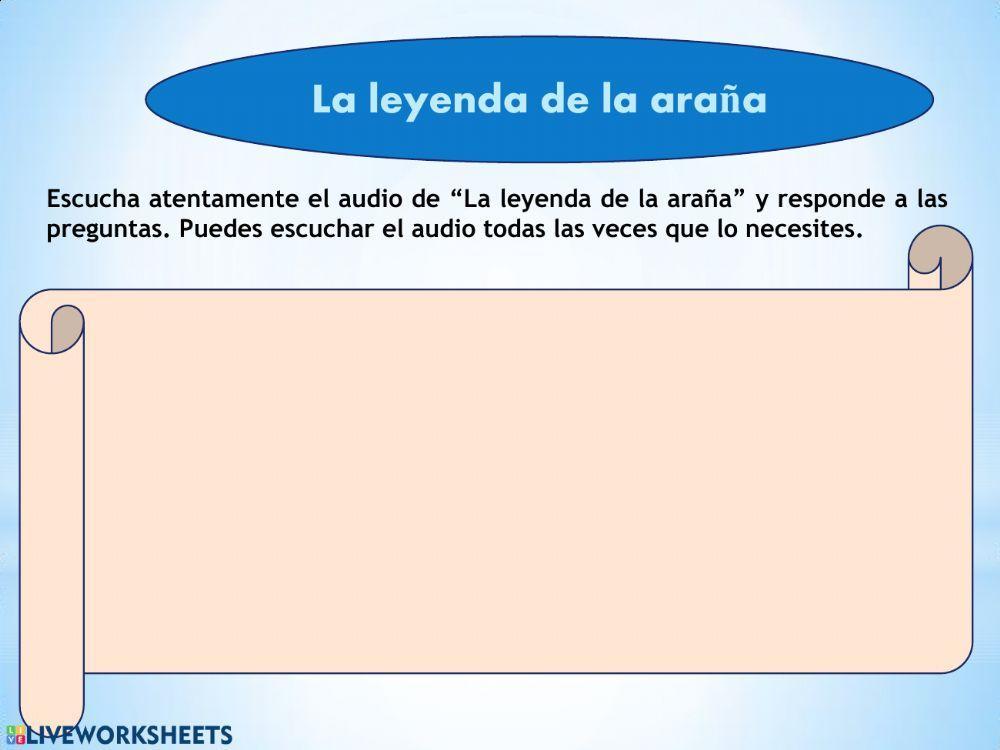 La leyenda de la araña

Escucha atentamente el audio de “La leyenda de la araña” y responde a las preguntas. Puedes escuchar el audio todas las veces que lo necesites.

LIVEWORKSHEETS